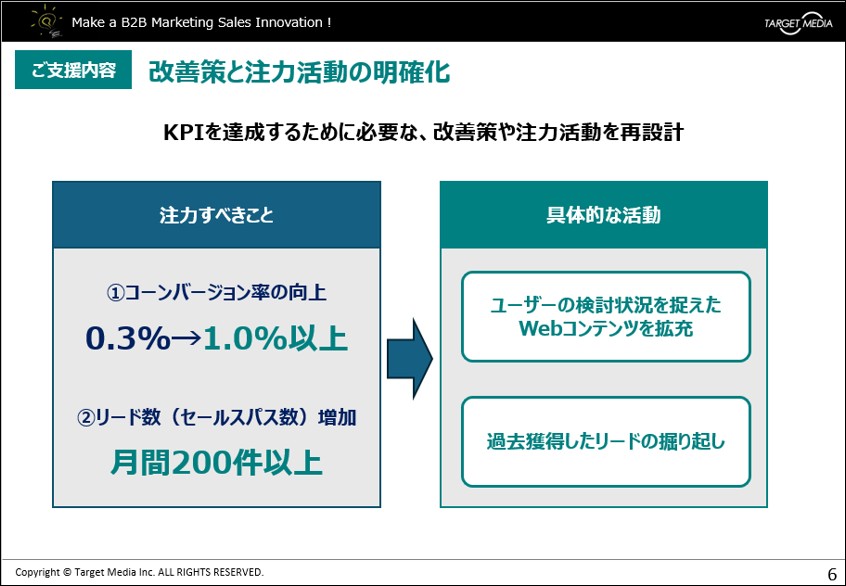 Make a B2B Marketing Sales Innovation !

TARGET MEDIA

ご支援内容 改善策と注力活動の明確化

KPIを達成するために必要な、改善策や注力活動を再設計

注力すべきこと

①コーンバージョン率の向上

0.3%→1.0%以上

②リード数（セールスパス数）増加

月間200件以上

具体的な活動

ユーザーの検討状況を捉えたWebコンテンツを拡充

過去獲得したリードの掘り起し

Copyright © Target Media Inc. ALL RIGHTS RESERVED.

6